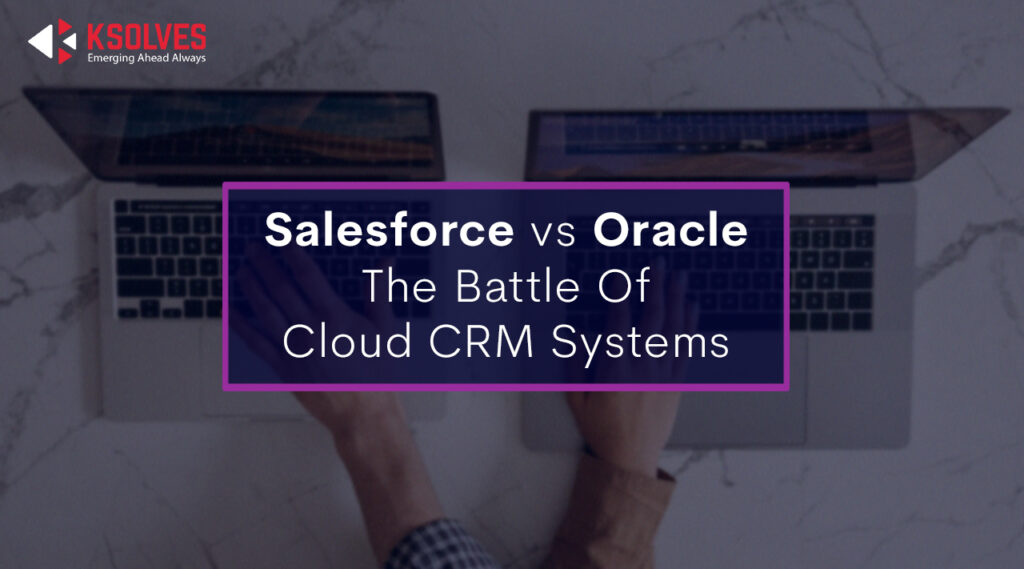 KSOLVES
Emerging Ahead Always

Salesforce vs Oracle
The Battle Of
Cloud CRM Systems